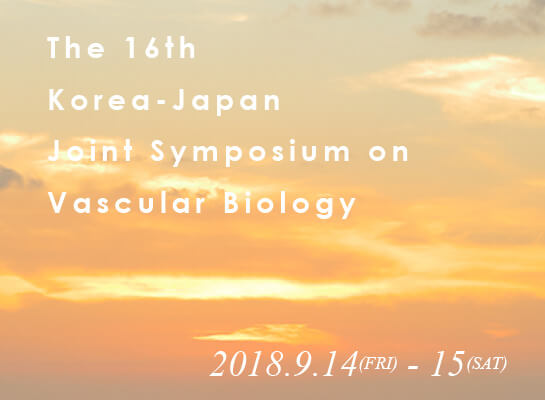 The 16th
Korea-Japan
Joint Symposium on
Vascular Biology

2018.9.14(FRI) - 15(SAT)